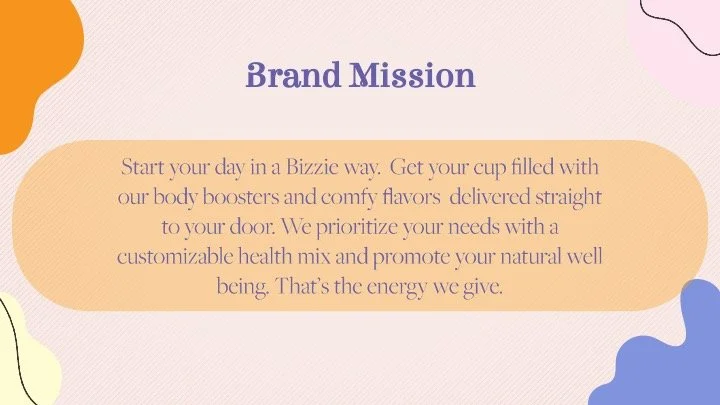 Brand Mission

Start your day in a Bizzie way. Get your cup filled with our body boosters and comfy flavors delivered straight to your door. We prioritize your needs with a customizable health mix and promote your natural well being. That's the energy we give.